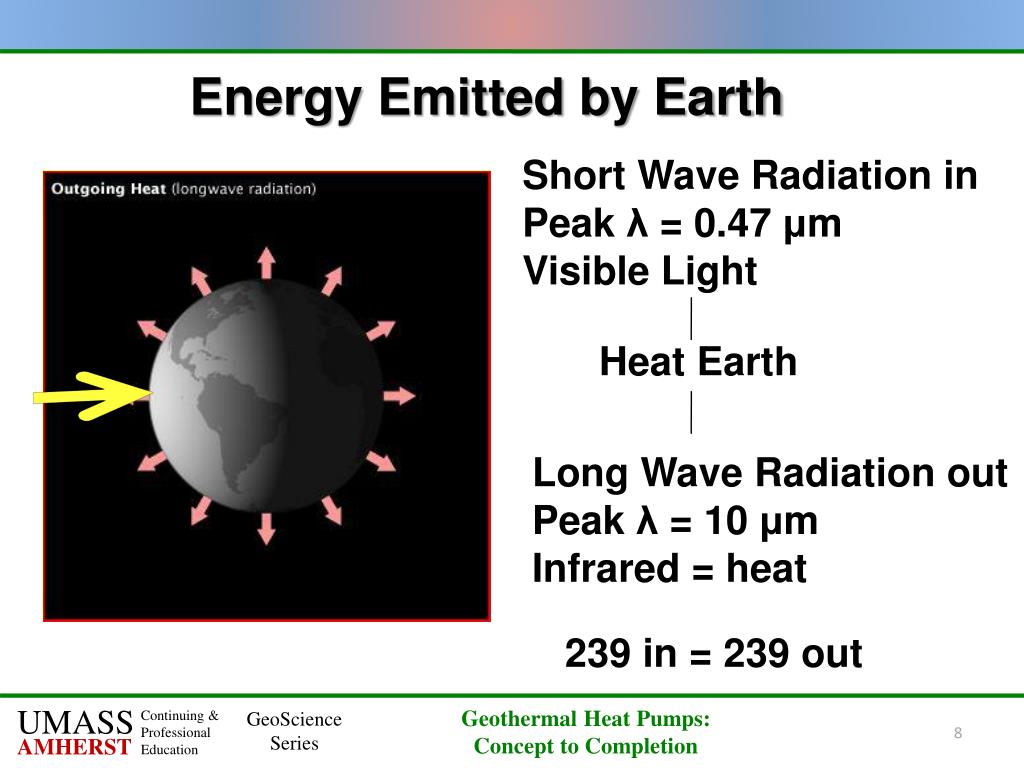 Energy Emitted by Earth

Outgoing Heat (longwave radiation)

Short Wave Radiation in
Peak λ = 0.47 μm
Visible Light

Heat Earth

Long Wave Radiation out
Peak λ = 10 μm
Infrared = heat

239 in = 239 out

UMASS AMHERST Continuing & Professional Education

GeoScience Series

Geothermal Heat Pumps: Concept to Completion

8